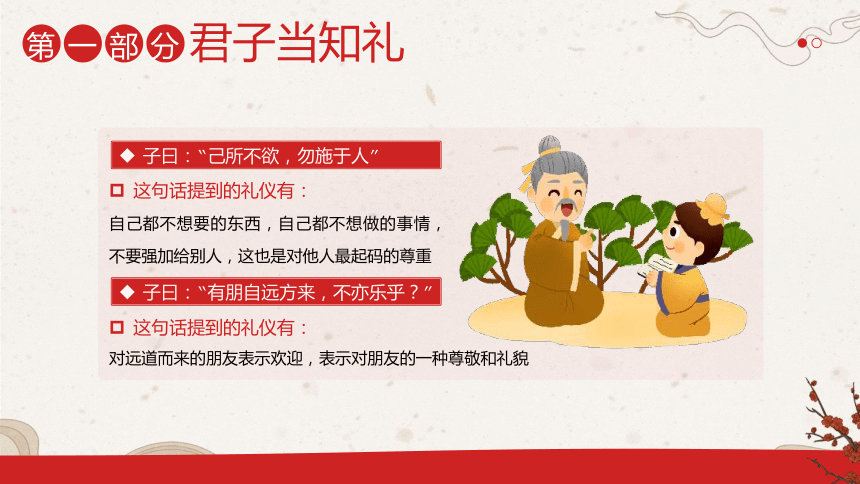 第一部分 君子当知礼

◆ 子曰：“己所不欲，勿施于人”

□ 这句话提到的礼仪有：

自己都不想要的东西，自己都不想做的事情，不要强加给别人，这也是对他人最起码的尊重

◆ 子曰：“有朋自远方来，不亦乐乎？”

□ 这句话提到的礼仪有：

对远道而来的朋友表示欢迎，表示对朋友的一种尊敬和礼貌